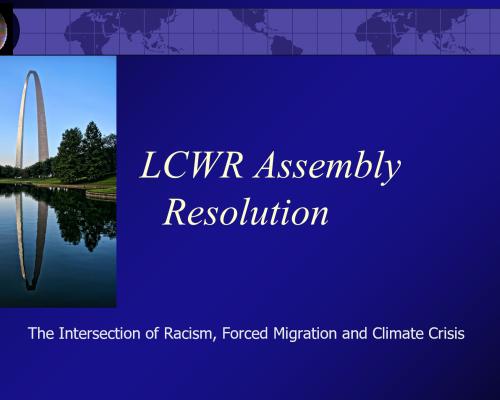 LCWR Assembly Resolution

The Intersection of Racism, Forced Migration and Climate Crisis